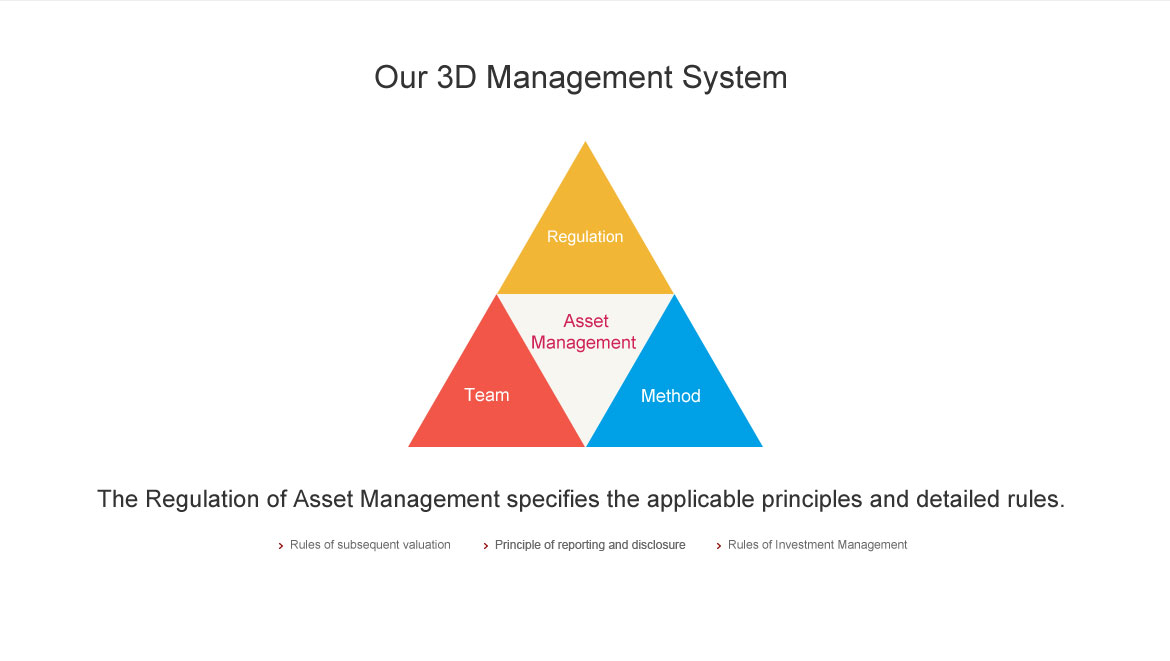 Our 3D Management System

Regulation

Asset Management

Team

Method

The Regulation of Asset Management specifies the applicable principles and detailed rules.

› Rules of subsequent valuation › Principle of reporting and disclosure › Rules of Investment Management